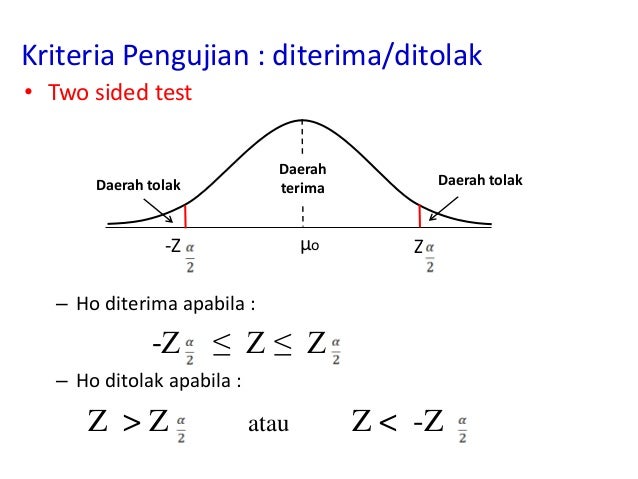 Kriteria Pengujian : diterima/ditolak

• Two sided test

Daerah tolak

Daerah terima

Daerah tolak

$-Z_{\frac{\alpha}{2}}$

$\mu_0$

$Z_{\frac{\alpha}{2}}$

– Ho diterima apabila :

$-Z_{\frac{\alpha}{2}} \leq Z \leq Z_{\frac{\alpha}{2}}$

– Ho ditolak apabila :

$Z > Z_{\frac{\alpha}{2}}$ atau $Z < -Z_{\frac{\alpha}{2}}$